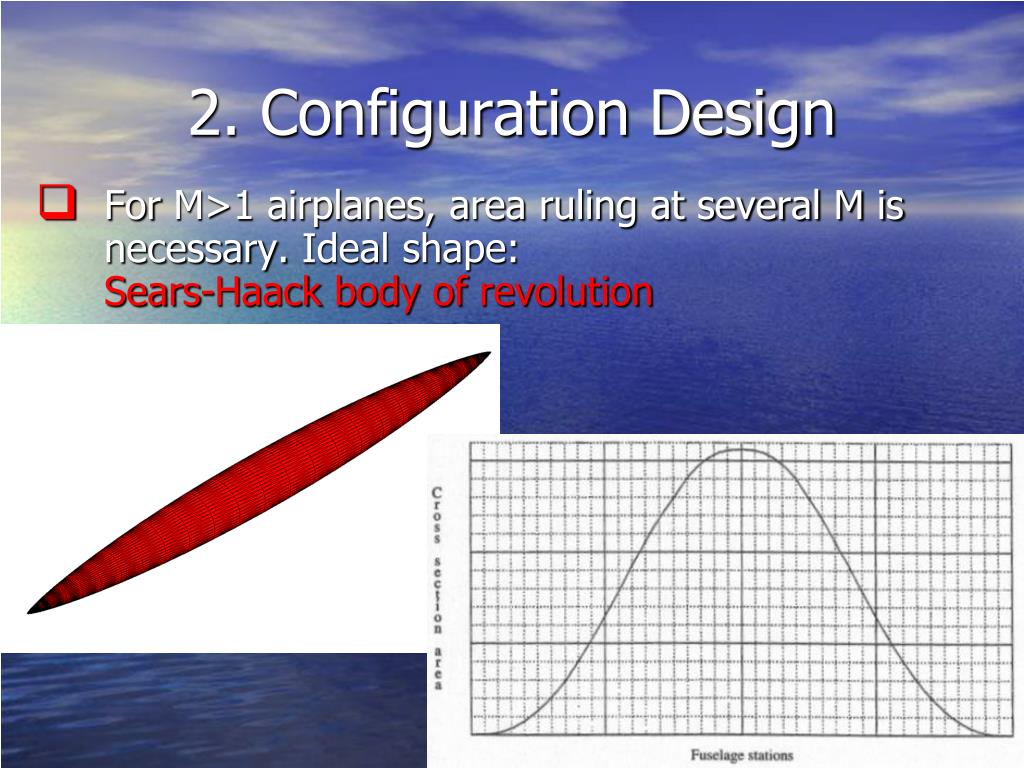 2. Configuration Design

For M>1 airplanes, area ruling at several M is necessary. Ideal shape:
Sears-Haack body of revolution

Cross section area

Fuselage stations